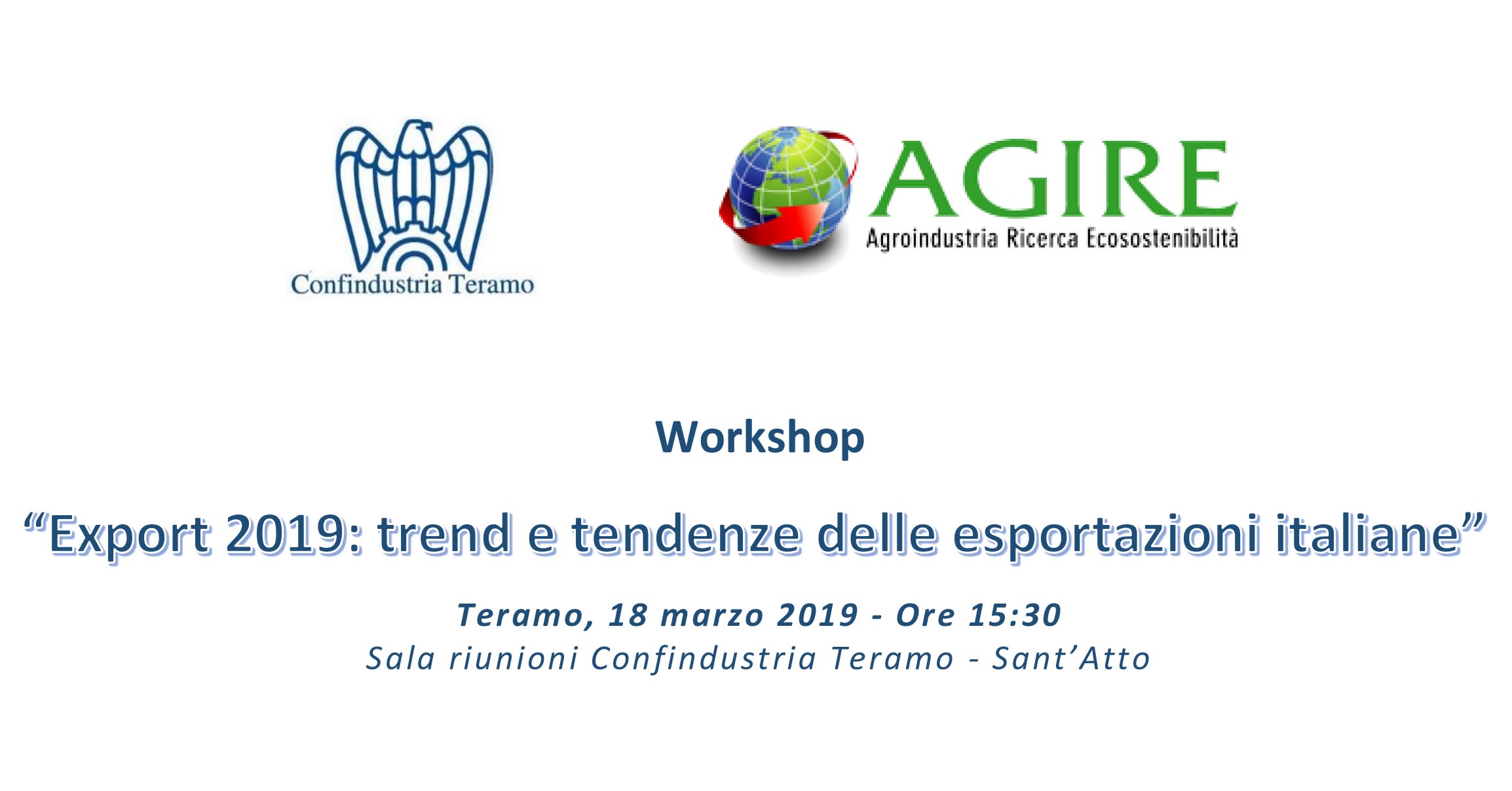 Confindustria Teramo

AGIRE
Agroindustria Ricerca Ecosostenibilità

Workshop

“Export 2019: trend e tendenze delle esportazioni italiane”

Teramo, 18 marzo 2019 - Ore 15:30
Sala riunioni Confindustria Teramo - Sant’Atto